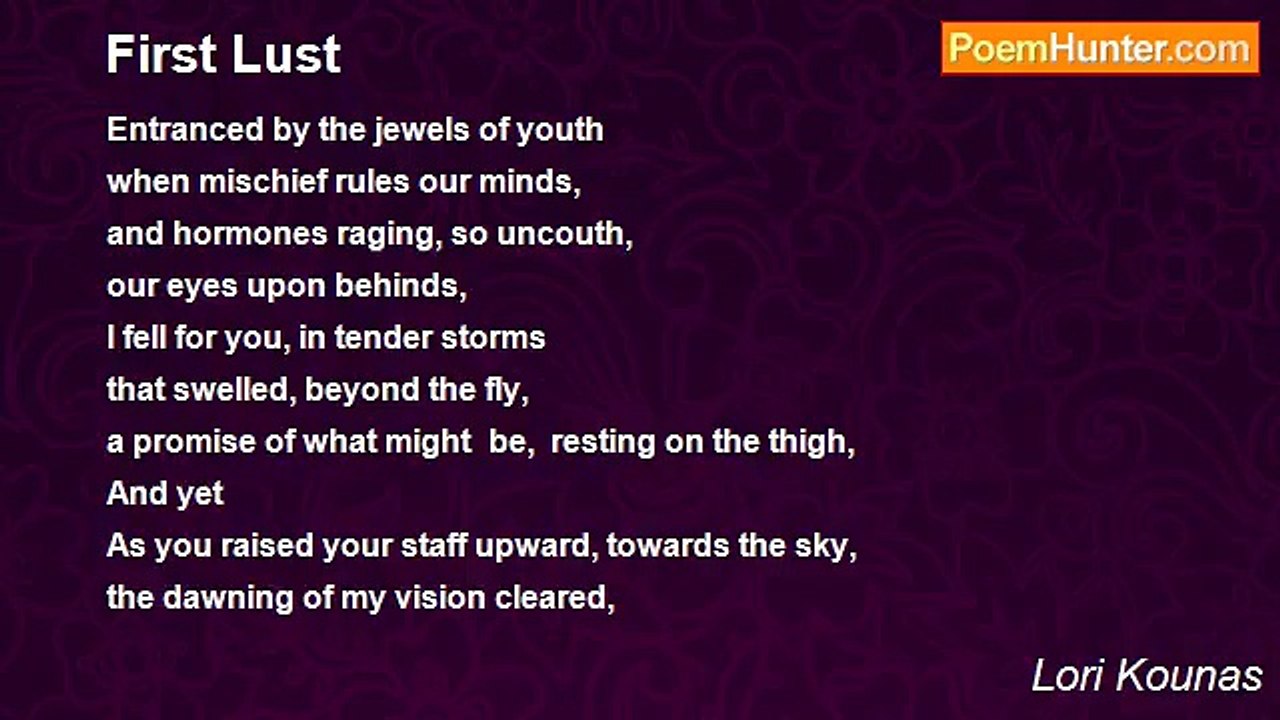 First Lust

PoemHunter.com

Entranced by the jewels of youth
when mischief rules our minds,
and hormones raging, so uncouth,
our eyes upon behinds,
I fell for you, in tender storms
that swelled, beyond the fly,
a promise of what might be, resting on the thigh,
And yet
As you raised your staff upward, towards the sky,
the dawning of my vision cleared,

Lori Kounas